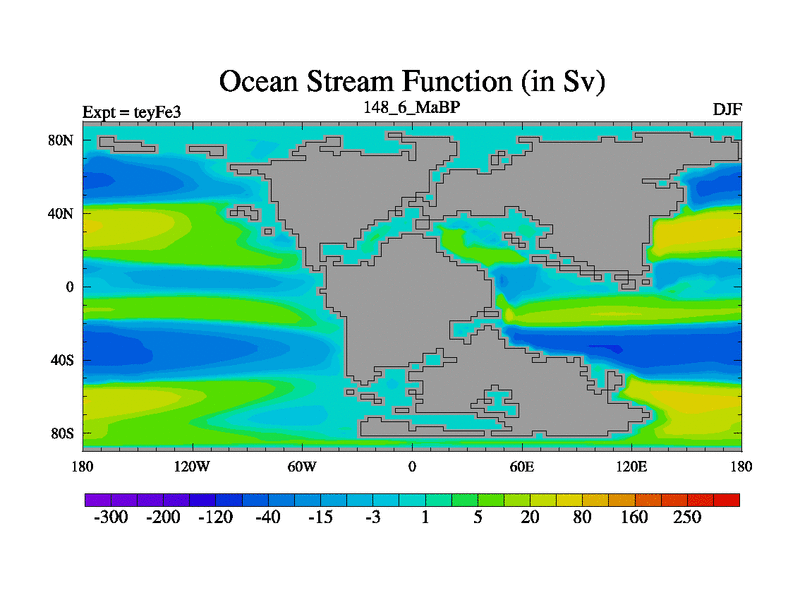 Ocean Stream Function (in Sv)

Expt = teyFe3

148_6_MaBP

DJF

80N
40N
0
40S
80S

180
120W
60W
0
60E
120E
180

-300 -200 -120 -40 -15 -3 1 5 20 80 160 250